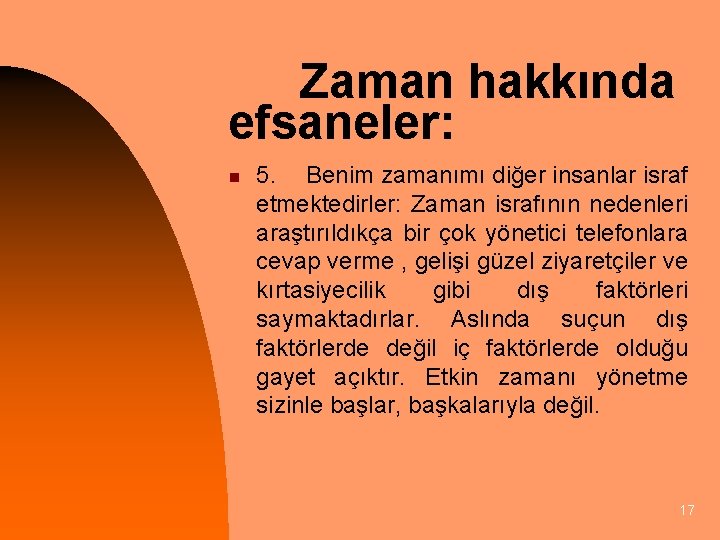 Zaman hakkında efsaneler:

5. Benim zamanımı diğer insanlar israf etmektedirler: Zaman israfının nedenleri araştırıldıkça bir çok yönetici telefonlara cevap verme , gelişi güzel ziyaretçiler ve kırtasiyecilik gibi dış faktörleri saymaktadırlar. Aslında suçun dış faktörlerde değil iç faktörlerde olduğu gayet açıktır. Etkin zamanı yönetme sizinle başlar, başkalarıyla değil.

17